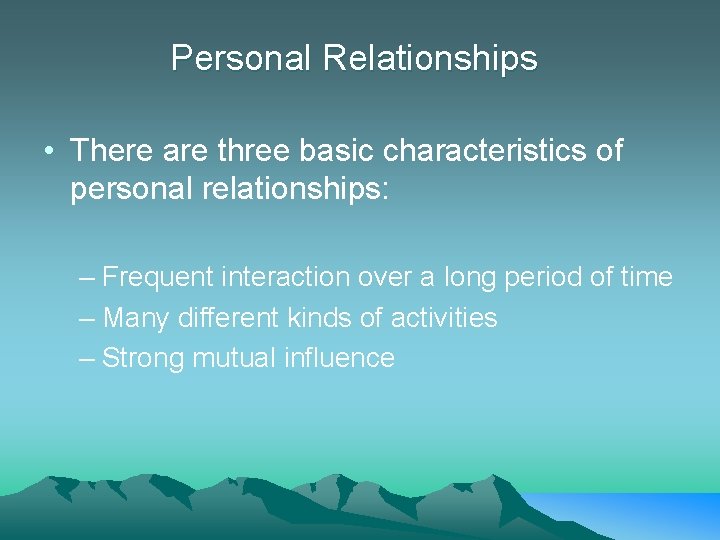 Personal Relationships

• There are three basic characteristics of personal relationships:

– Frequent interaction over a long period of time
– Many different kinds of activities
– Strong mutual influence